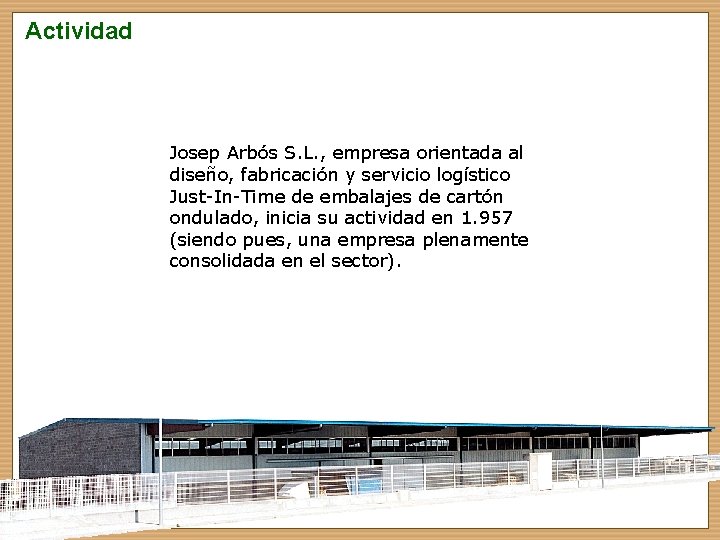 Actividad

Josep Arbós S.L., empresa orientada al diseño, fabricación y servicio logístico Just-In-Time de embalajes de cartón ondulado, inicia su actividad en 1.957 (siendo pues, una empresa plenamente consolidada en el sector).